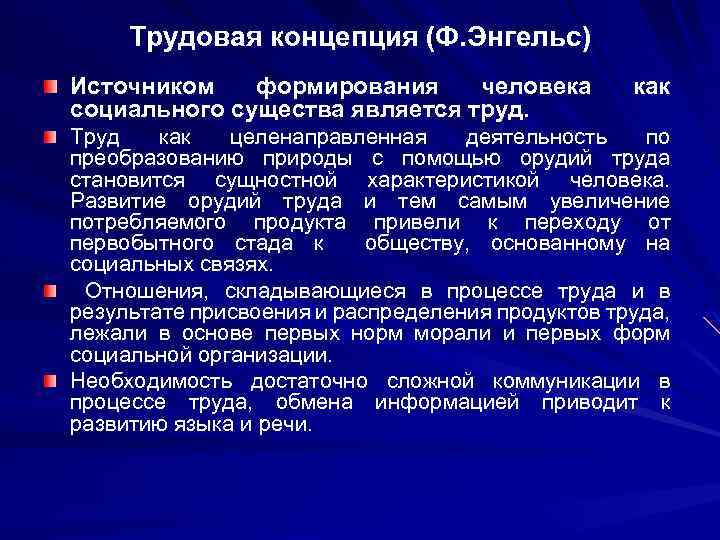 Трудовая концепция (Ф.Энгельс)

Источником формирования человека как социального существа является труд.

Труд как целенаправленная деятельность по преобразованию природы с помощью орудий труда становится сущностной характеристикой человека. Развитие орудий труда и тем самым увеличение потребляемого продукта привели к переходу от первобытного стада к обществу, основанному на социальных связях.

Отношения, складывающиеся в процессе труда и в результате присвоения и распределения продуктов труда, лежали в основе первых норм морали и первых форм социальной организации.

Необходимость достаточно сложной коммуникации в процессе труда, обмена информацией приводит к развитию языка и речи.